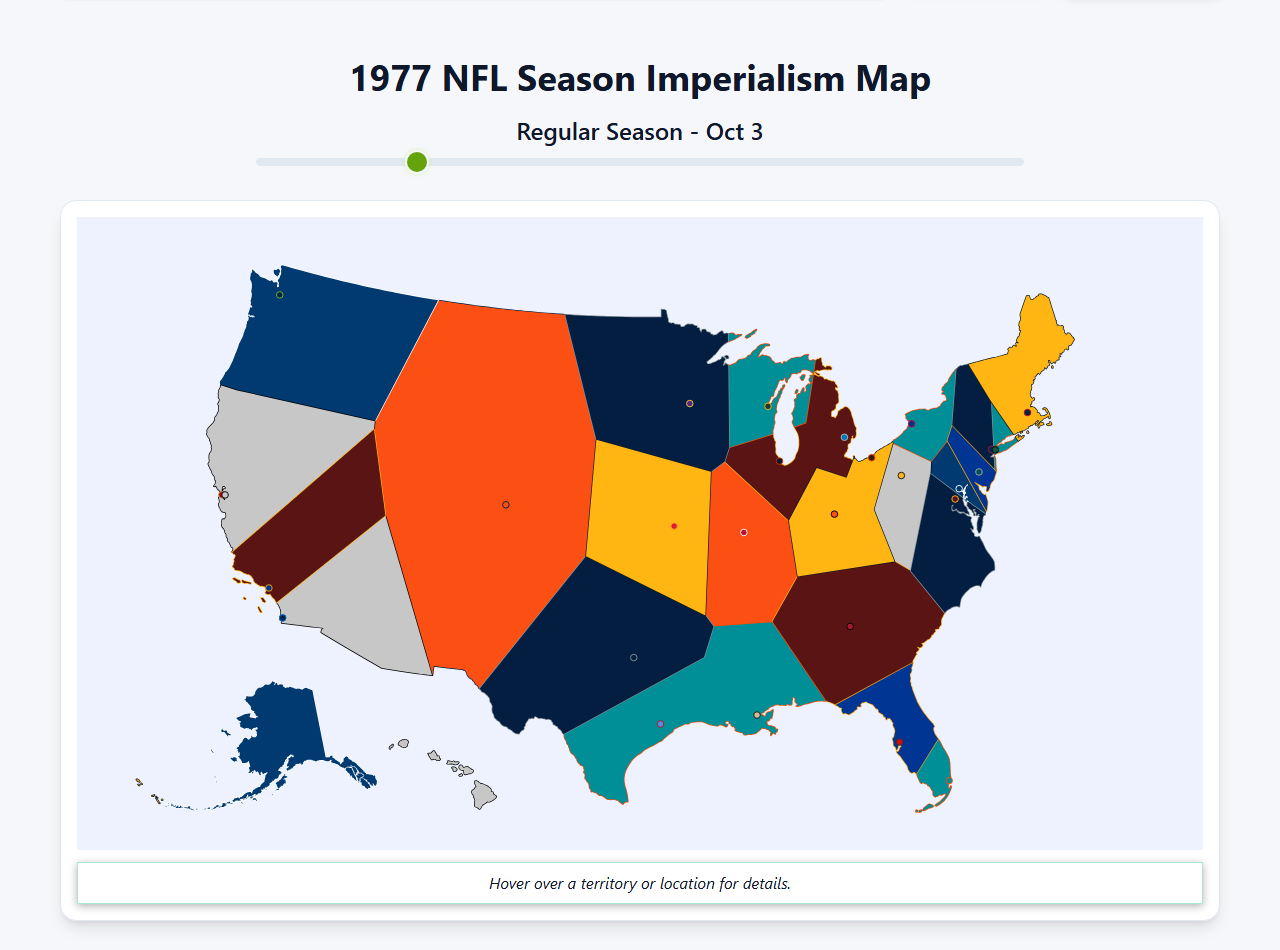 1977 NFL Season Imperialism Map

Regular Season - Oct 3

Hover over a territory or location for details.